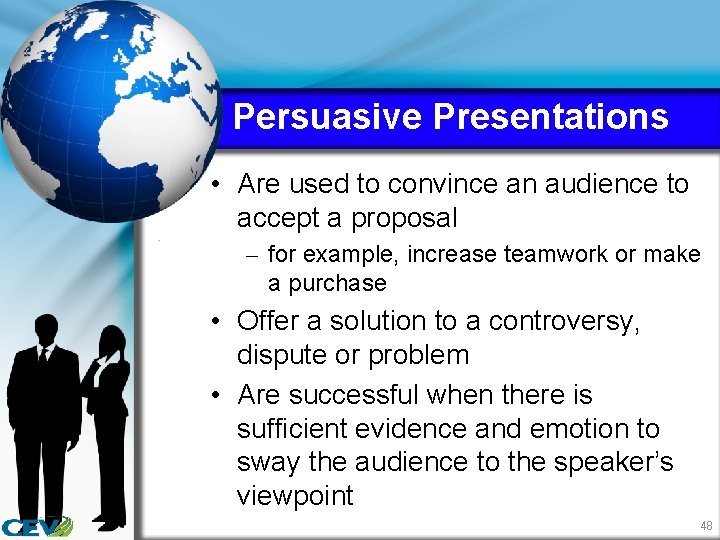 Persuasive Presentations

• Are used to convince an audience to accept a proposal

– for example, increase teamwork or make a purchase

• Offer a solution to a controversy, dispute or problem

• Are successful when there is sufficient evidence and emotion to sway the audience to the speaker's viewpoint

CEV

48